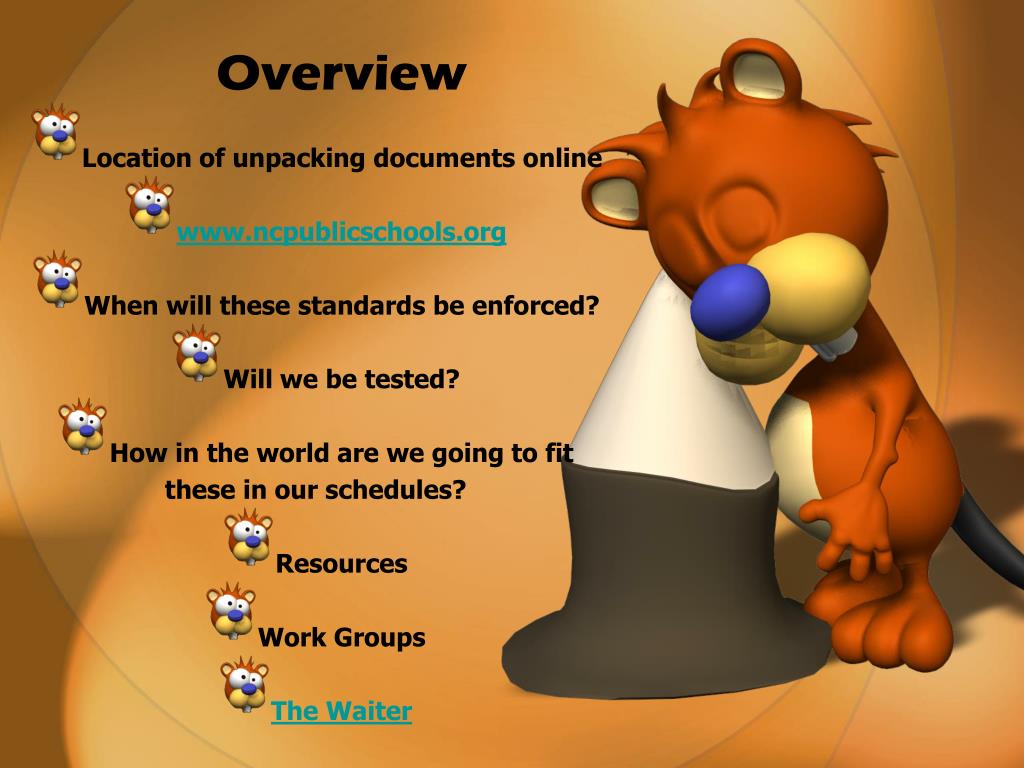 Overview

Location of unpacking documents online

www.ncpublicschools.org

When will these standards be enforced?

Will we be tested?

How in the world are we going to fit these in our schedules?

Resources

Work Groups

The Waiter